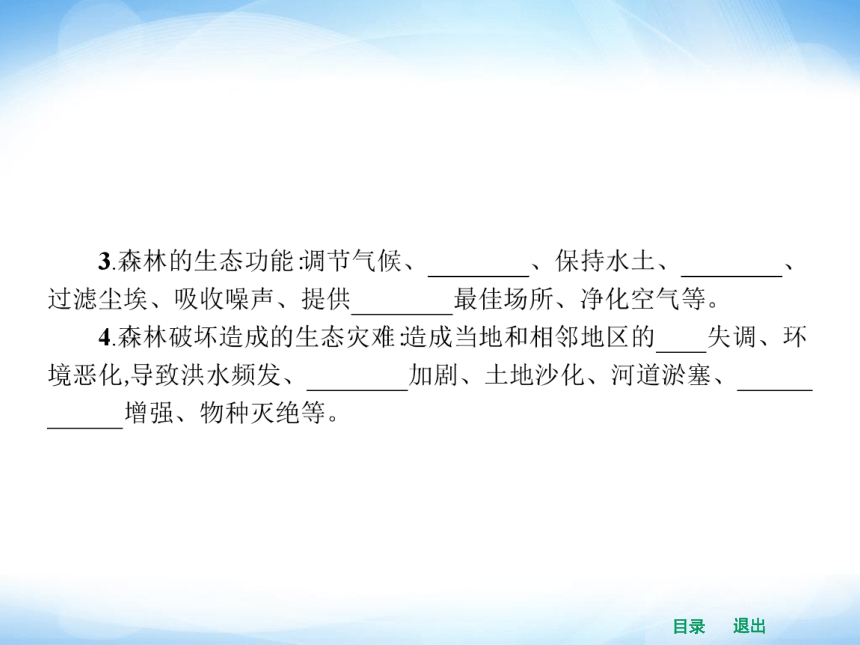 3.森林的生态功能:调节气候、________、保持水土、________、过滤尘埃、吸收噪声、提供________最佳场所、净化空气等。

4.森林破坏造成的生态灾难:造成当地和相邻地区的____失调、环境恶化,导致洪水频发、________加剧、土地沙化、河道淤塞、____________增强、物种灭绝等。

目录 退出